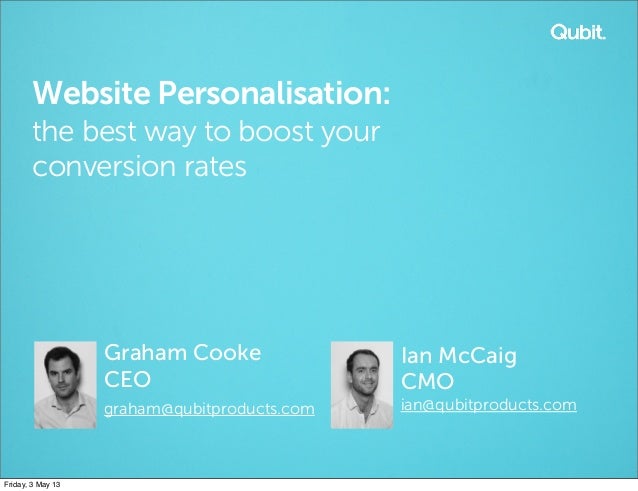 Qubit.

Website Personalisation:
the best way to boost your conversion rates

Graham Cooke
CEO
graham@qubitproducts.com

Ian McCaig
CMO
ian@qubitproducts.com

Friday, 3 May 13